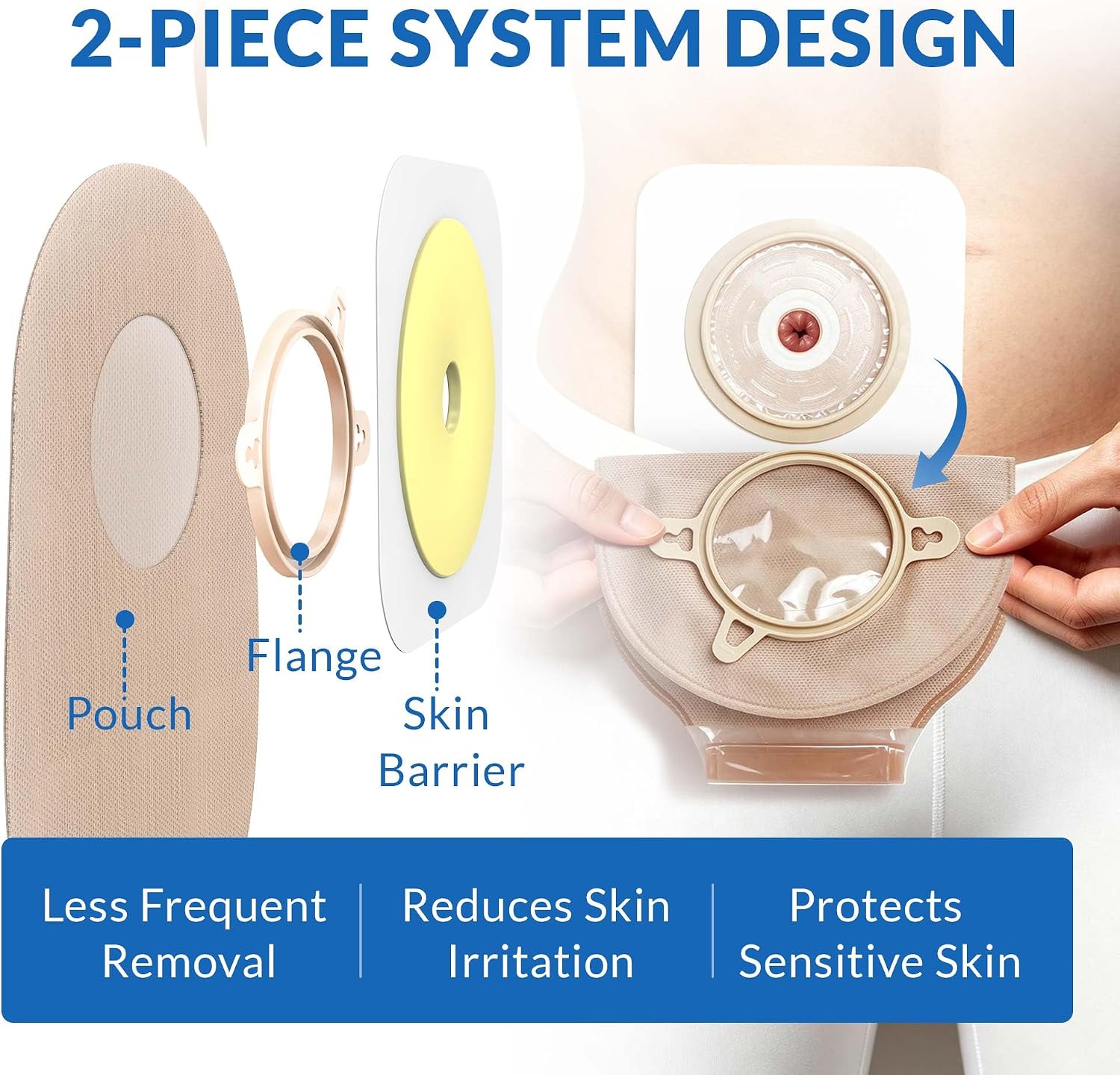 2-PIECE SYSTEM DESIGN

Pouch

Flange

Skin Barrier

Less Frequent Removal

Reduces Skin Irritation

Protects Sensitive Skin